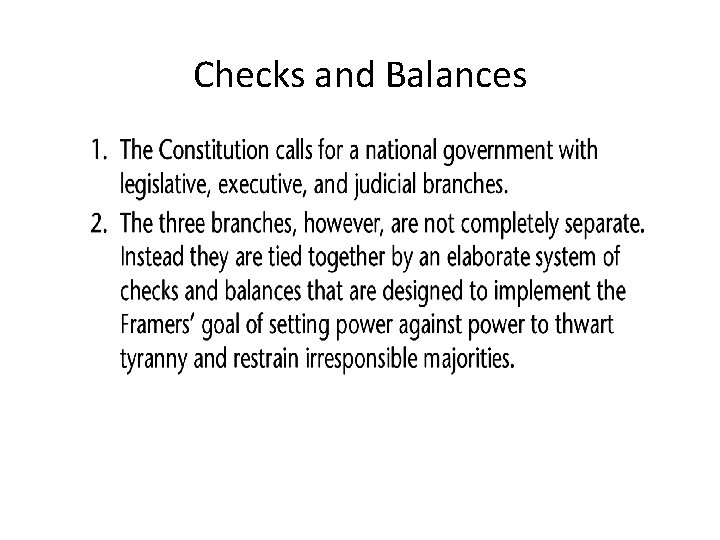 Checks and Balances

1. The Constitution calls for a national government with legislative, executive, and judicial branches.

2. The three branches, however, are not completely separate. Instead they are tied together by an elaborate system of checks and balances that are designed to implement the Framers' goal of setting power against power to thwart tyranny and restrain irresponsible majorities.